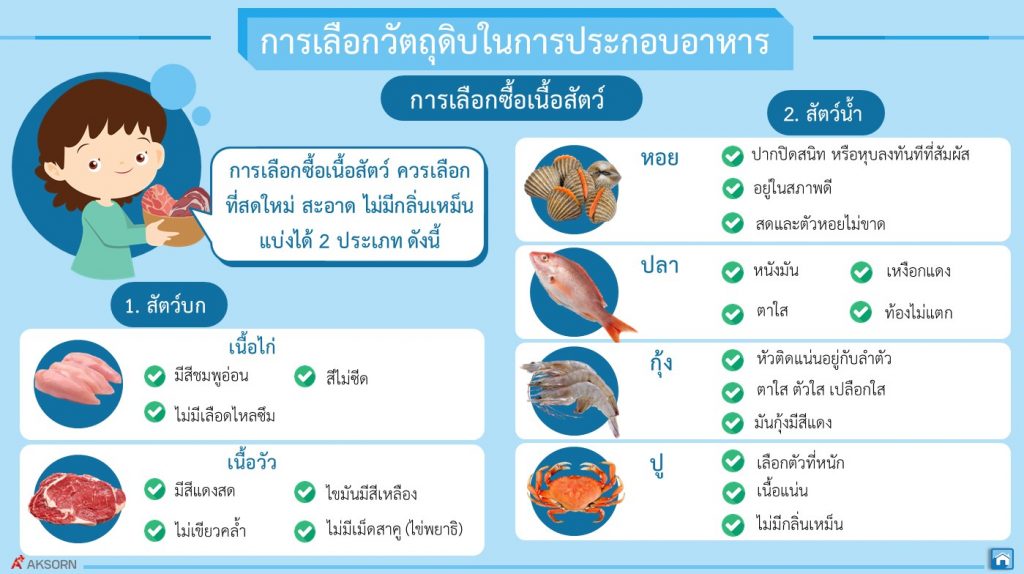 การเลือกวัตถุดิบในการประกอบอาหาร

การเลือกซื้อเนื้อสัตว์

การเลือกซื้อเนื้อสัตว์ ควรเลือกที่สดใหม่ สะอาด ไม่มีกลิ่นเหม็น แบ่งได้ 2 ประเภท ดังนี้

1. สัตว์บก

เนื้อไก่
มีสีชมพูอ่อน
สีไม่ซีด
ไม่มีเลือดไหลซึม

เนื้อวัว
มีสีแดงสด
ไขมันมีสีเหลือง
ไม่เขียวคล้ำ
ไม่มีเม็ดสาคู (ไข่พยาธิ)

2. สัตว์น้ำ

หอย
ปากปิดสนิท หรือหุบลงทันทีที่สัมผัส
อยู่ในสภาพดี
สดและตัวหอยไม่ขาด

ปลา
หนังมัน
เหงือกแดง
ตาใส
ท้องไม่แตก

กุ้ง
หัวติดแน่นอยู่กับลำตัว
ตาใส ตัวใส เปลือกใส
มันกุ้งมีสีแดง

ปู
เลือกตัวที่หนัก
เนื้อแน่น
ไม่มีกลิ่นเหม็น

AKSORN